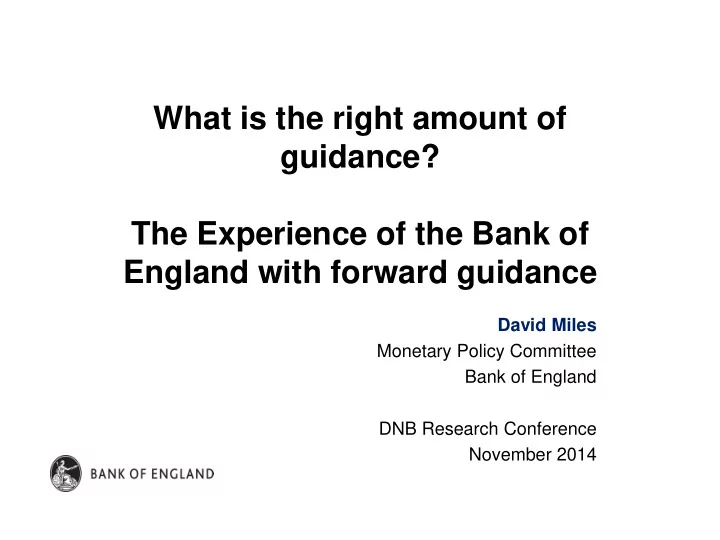 What is the right amount of guidance?

The Experience of the Bank of England with forward guidance

David Miles
Monetary Policy Committee
Bank of England

DNB Research Conference
November 2014

BANK OF ENGLAND